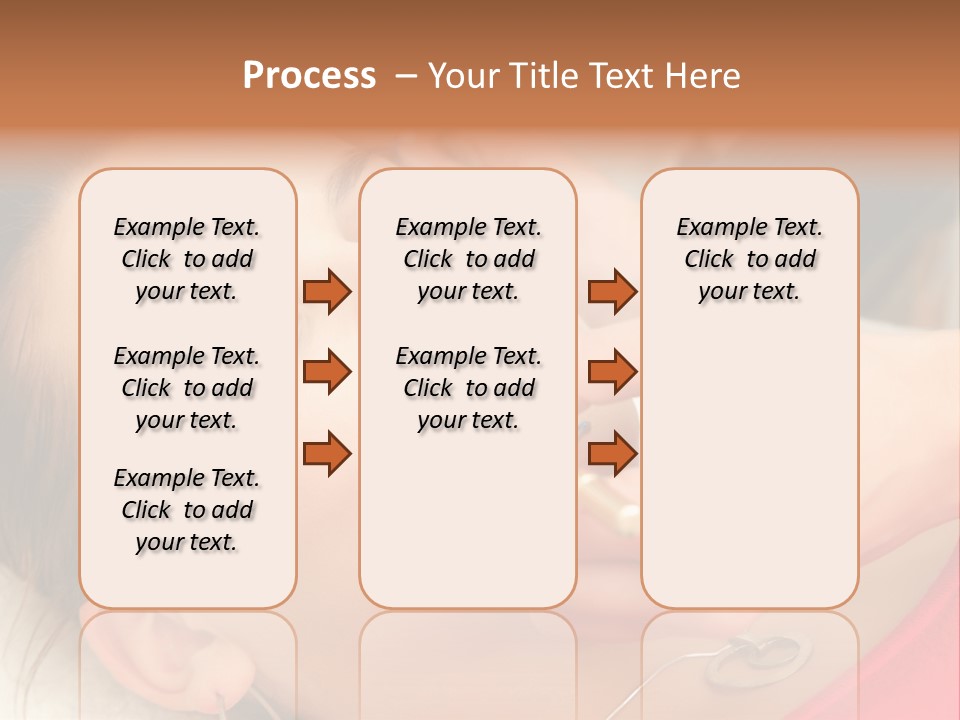 Process – Your Title Text Here

Example Text. Click to add your text.

Example Text. Click to add your text.

Example Text. Click to add your text.

Example Text. Click to add your text.

Example Text. Click to add your text.

Example Text. Click to add your text.